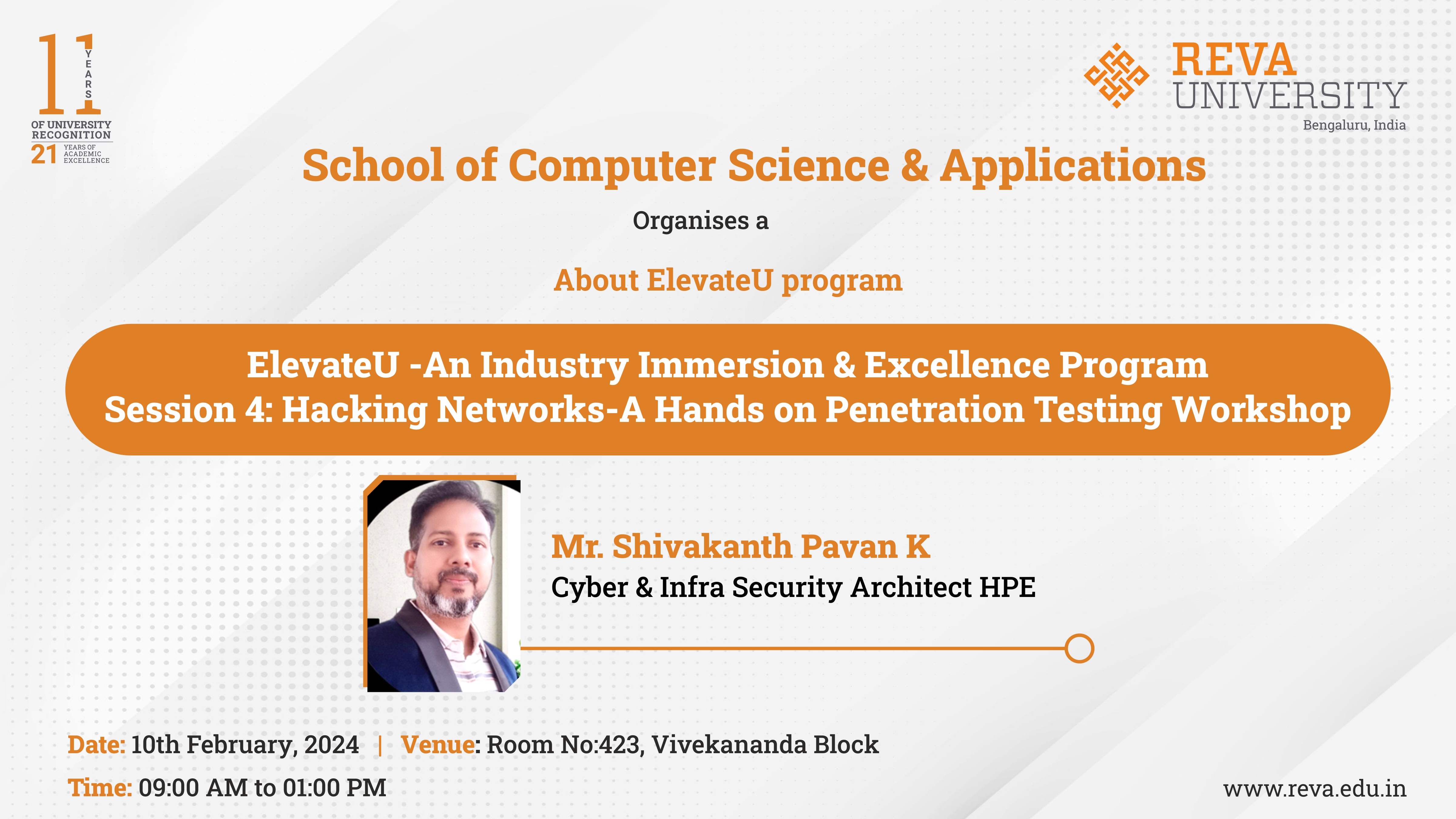 11 YEARS OF UNIVERSITY RECOGNITION
21 YEARS OF ACADEMIC EXCELLENCE

REVA UNIVERSITY
Bengaluru, India

School of Computer Science & Applications

Organises a

About ElevateU program

ElevateU -An Industry Immersion & Excellence Program
Session 4: Hacking Networks-A Hands on Penetration Testing Workshop

Mr. Shivakanth Pavan K
Cyber & Infra Security Architect HPE

Date: 10th February, 2024 | Venue: Room No:423, Vivekananda Block

Time: 09:00 AM to 01:00 PM

www.reva.edu.in